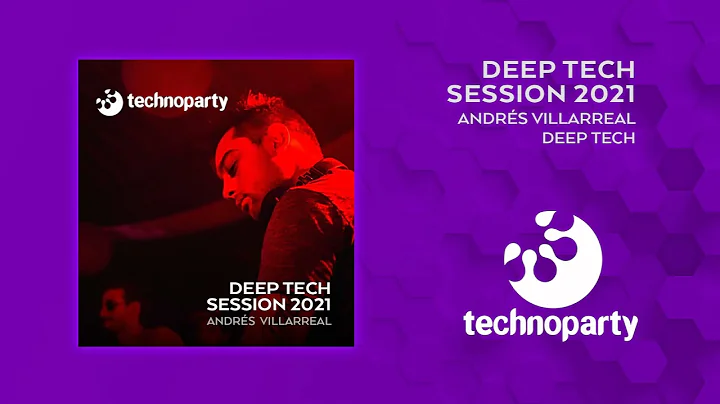 technoparty

DEEP TECH SESSION 2021
ANDRÉS VILLARREAL

DEEP TECH SESSION 2021
ANDRÉS VILLARREAL
DEEP TECH

technoparty